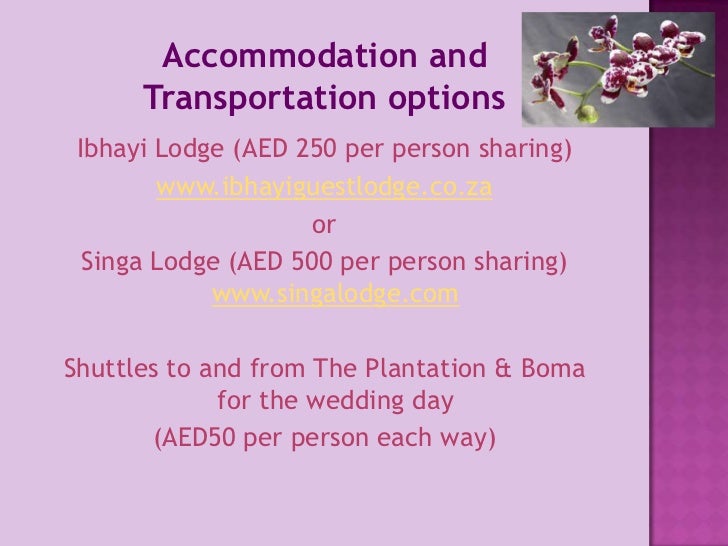 Accommodation and Transportation options

Ibhayi Lodge (AED 250 per person sharing)
www.ibhayiguestlodge.co.za
or
Singa Lodge (AED 500 per person sharing)
www.singalodge.com

Shuttles to and from The Plantation & Boma for the wedding day
(AED50 per person each way)